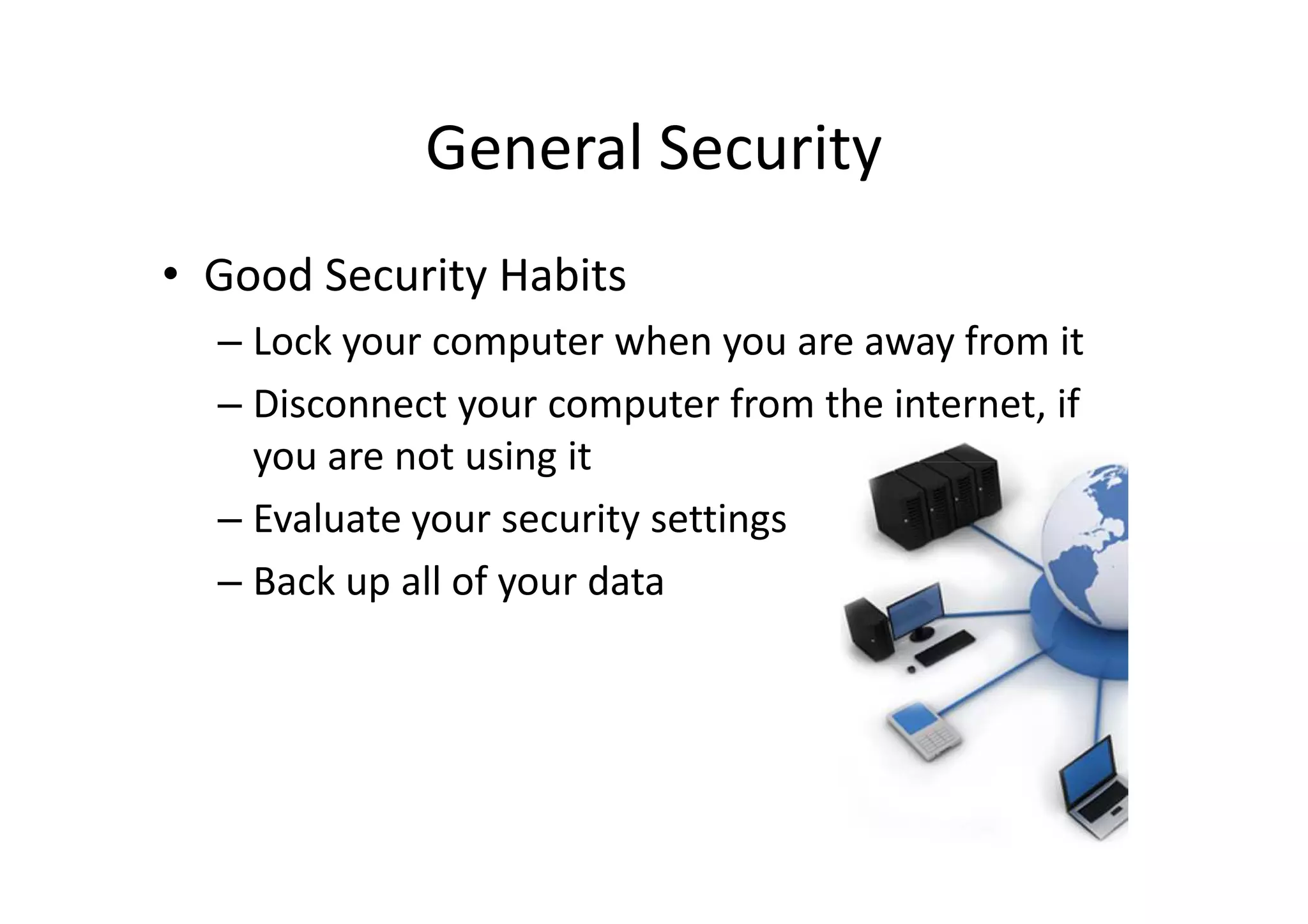 General Security

• Good Security Habits
– Lock your computer when you are away from it
– Disconnect your computer from the internet, if you are not using it
– Evaluate your security settings
– Back up all of your data